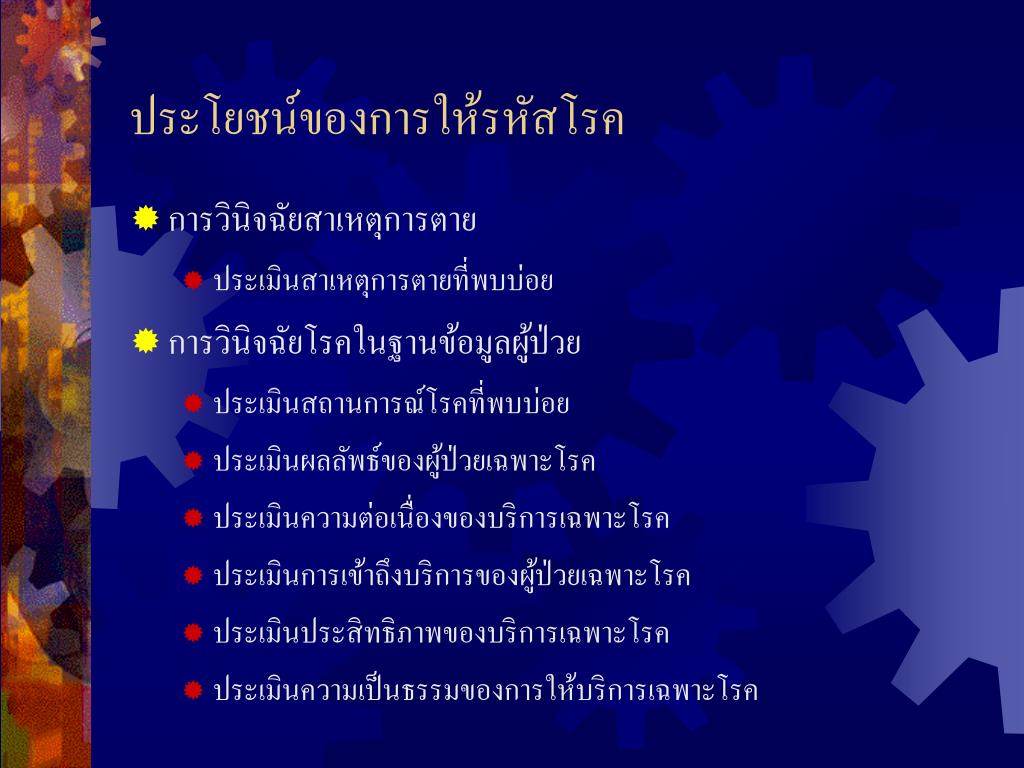 ประโยชน์ของการให้รหัสโรค

การวินิจฉัยสาเหตุการตาย

ประเมินสาเหตุการตายที่พบบ่อย

การวินิจฉัยโรคในฐานข้อมูลผู้ป่วย

ประเมินสถานการณ์โรคที่พบบ่อย

ประเมินผลลัพธ์ของผู้ป่วยเฉพาะโรค

ประเมินความต่อเนื่องของบริการเฉพาะโรค

ประเมินการเข้าถึงบริการของผู้ป่วยเฉพาะโรค

ประเมินประสิทธิภาพของบริการเฉพาะโรค

ประเมินความเป็นธรรมของการให้บริการเฉพาะโรค